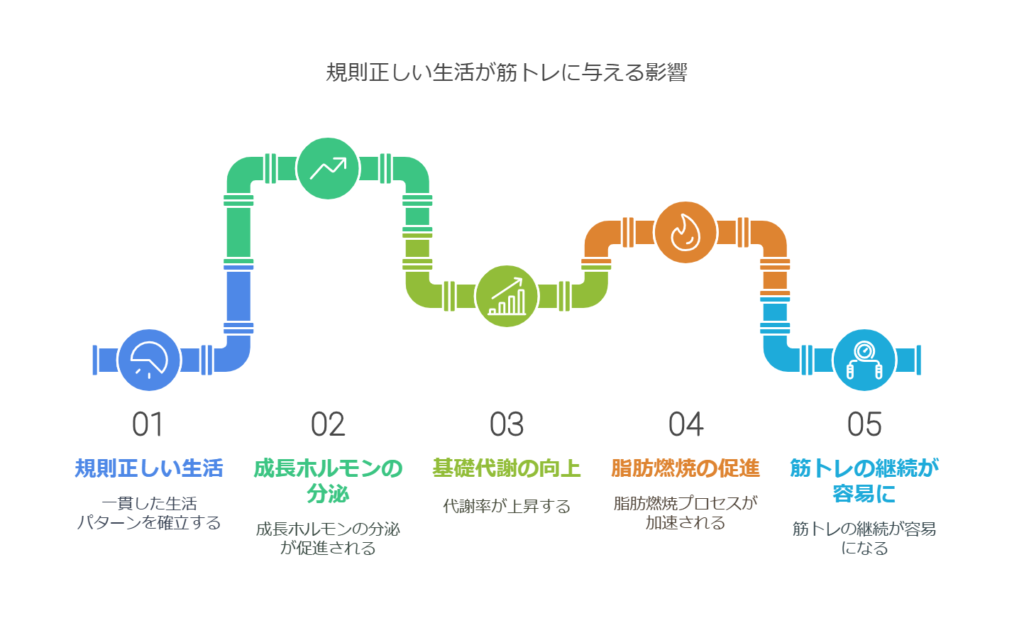 規則正しい生活が筋トレに与える影響

01
規則正しい生活
一貫した生活パターンを確立する

02
成長ホルモンの分泌
成長ホルモンの分泌が促進される

03
基礎代謝の向上
代謝率が上昇する

04
脂肪燃焼の促進
脂肪燃焼プロセスが加速される

05
筋トレの継続が容易に
筋トレの継続が容易になる